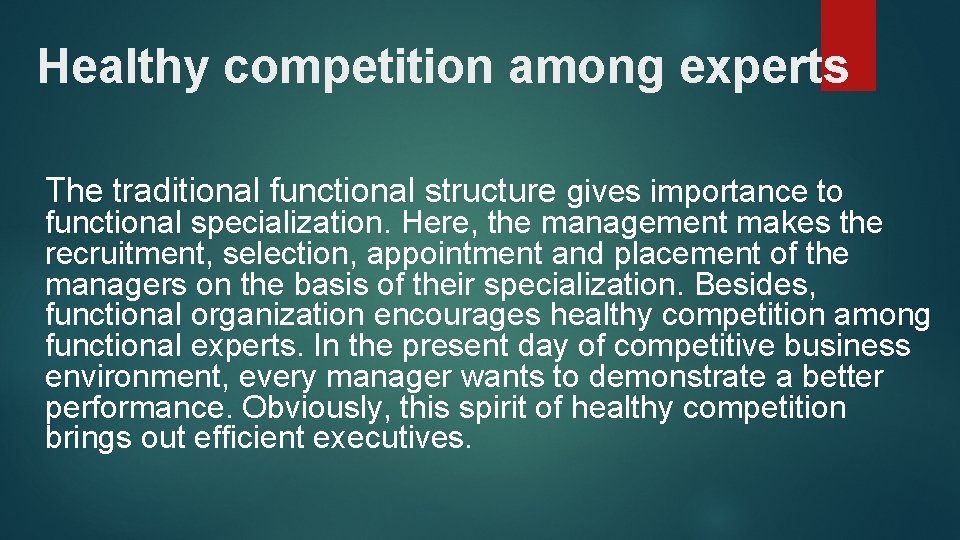 Healthy competition among experts

The traditional functional structure gives importance to functional specialization. Here, the management makes the recruitment, selection, appointment and placement of the managers on the basis of their specialization. Besides, functional organization encourages healthy competition among functional experts. In the present day of competitive business environment, every manager wants to demonstrate a better performance. Obviously, this spirit of healthy competition brings out efficient executives.